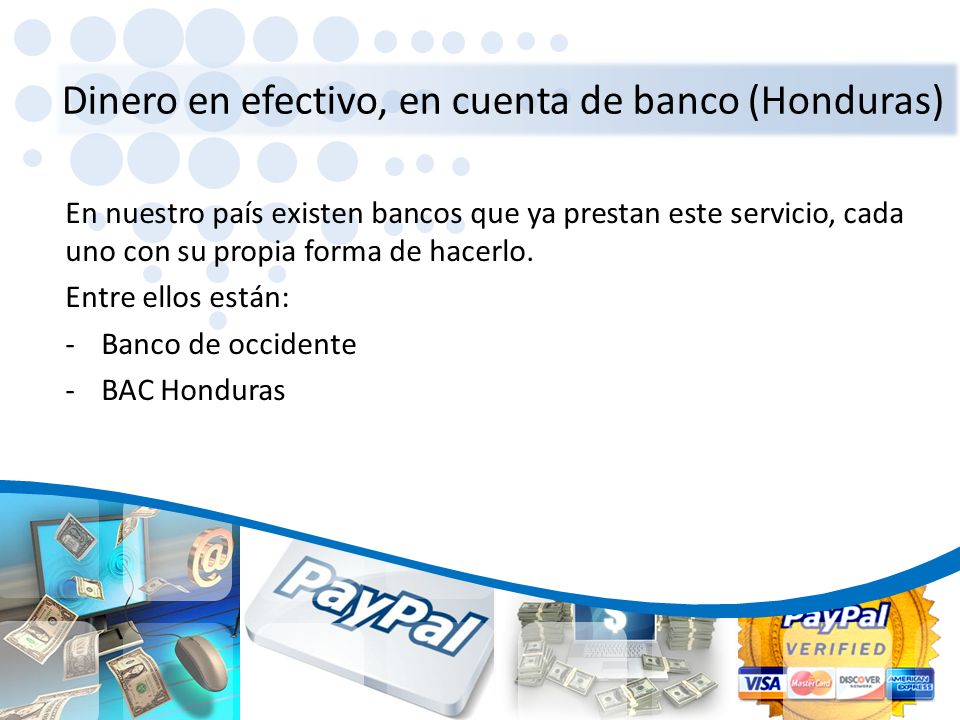 Dinero en efectivo, en cuenta de banco (Honduras)

En nuestro país existen bancos que ya prestan este servicio, cada uno con su propia forma de hacerlo.

Entre ellos están:

- Banco de occidente
- BAC Honduras

@

PayPal

$

PayPal
VERIFIED
VISA MasterCard DISCOVER AMERICAN EXPRESS